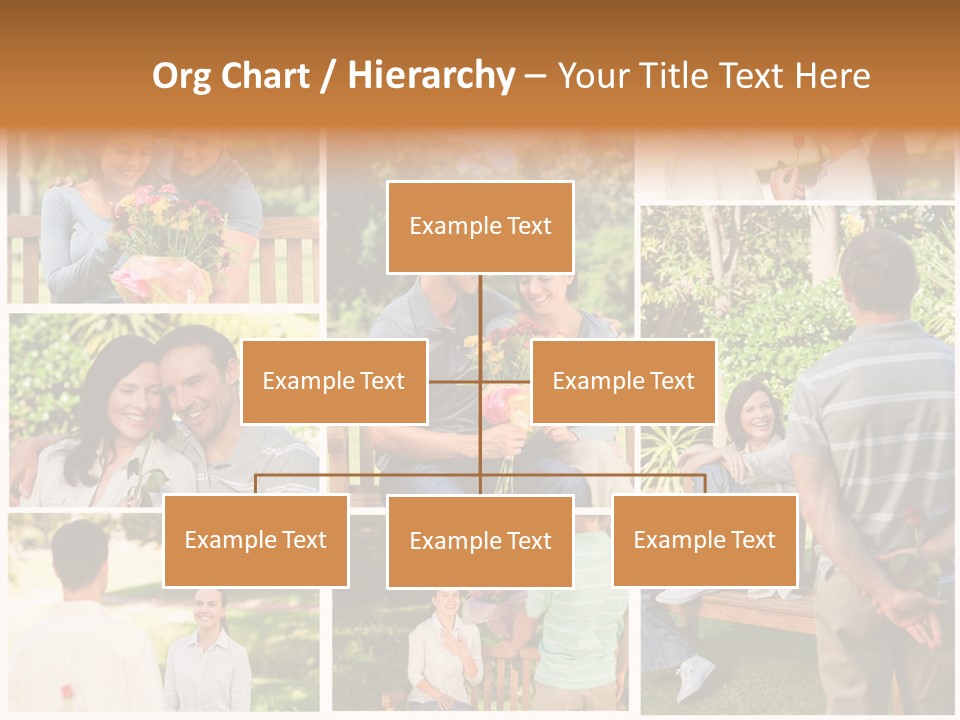 Org Chart / Hierarchy – Your Title Text Here

Example Text

Example Text

Example Text

Example Text

Example Text

Example Text